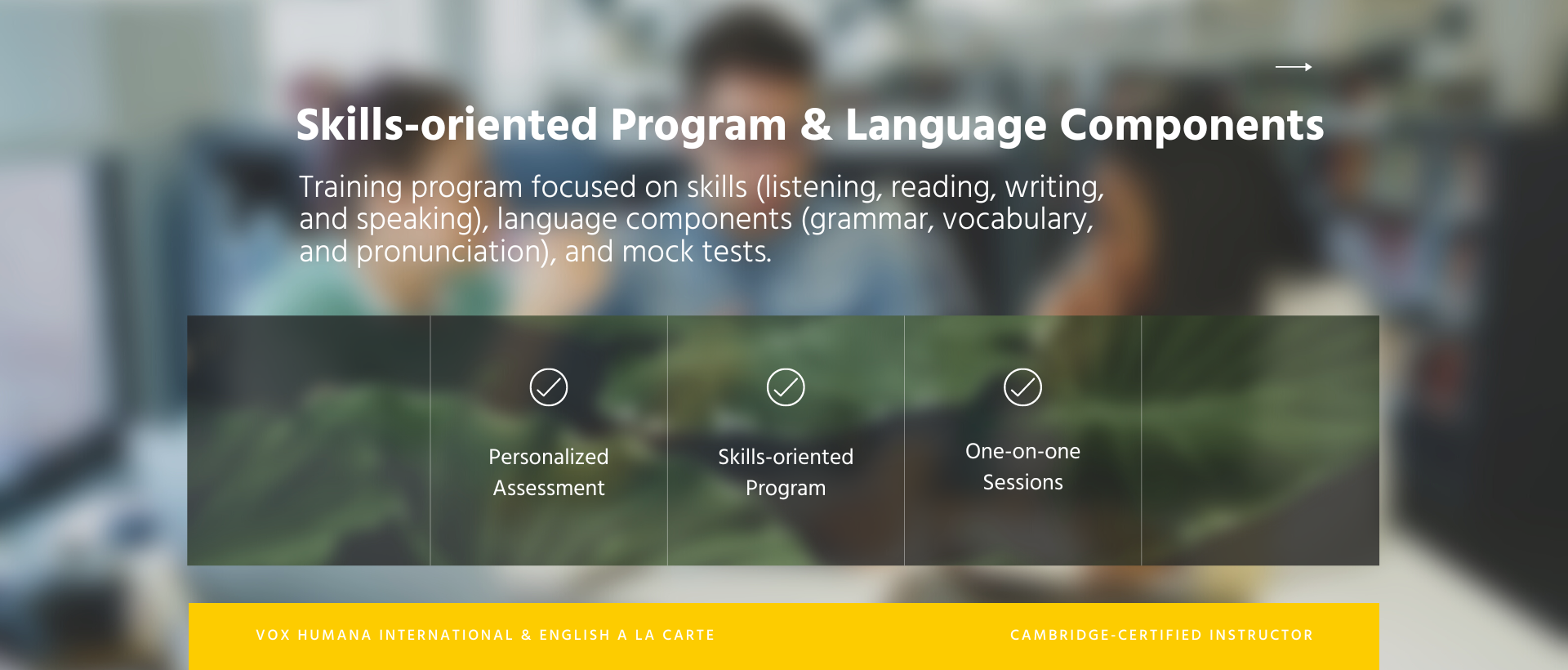 Skills-oriented Program & Language Components

Training program focused on skills (listening, reading, writing, and speaking), language components (grammar, vocabulary, and pronunciation), and mock tests.

Personalized Assessment

Skills-oriented Program

One-on-one Sessions

VOX HUMANA INTERNATIONAL & ENGLISH A LA CARTE

CAMBRIDGE-CERTIFIED INSTRUCTOR